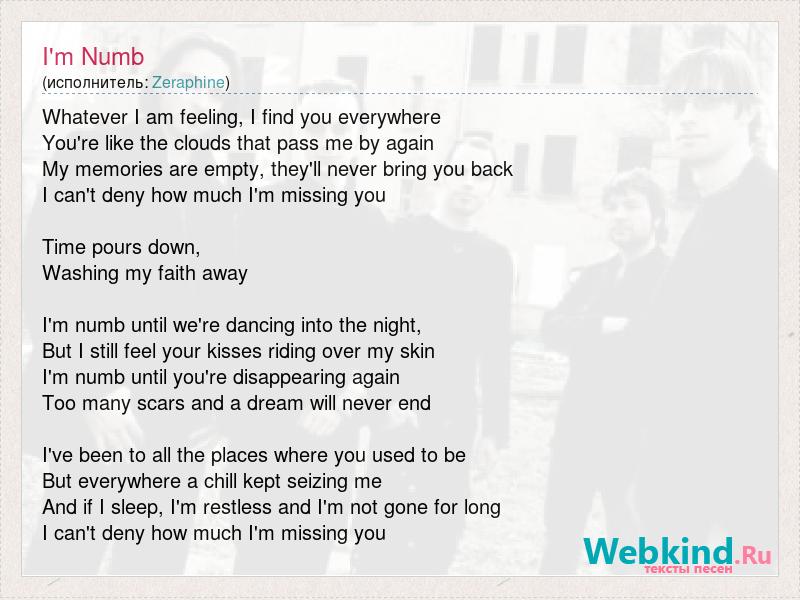 I'm Numb
(исполнитель: Zeraphine)

Whatever I am feeling, I find you everywhere
You're like the clouds that pass me by again
My memories are empty, they'll never bring you back
I can't deny how much I'm missing you

Time pours down,
Washing my faith away

I'm numb until we're dancing into the night,
But I still feel your kisses riding over my skin
I'm numb until you're disappearing again
Too many scars and a dream will never end

I've been to all the places where you used to be
But everywhere a chill kept seizing me
And if I sleep, I'm restless and I'm not gone for long
I can't deny how much I'm missing you

Webkind.Ru
тексты песен